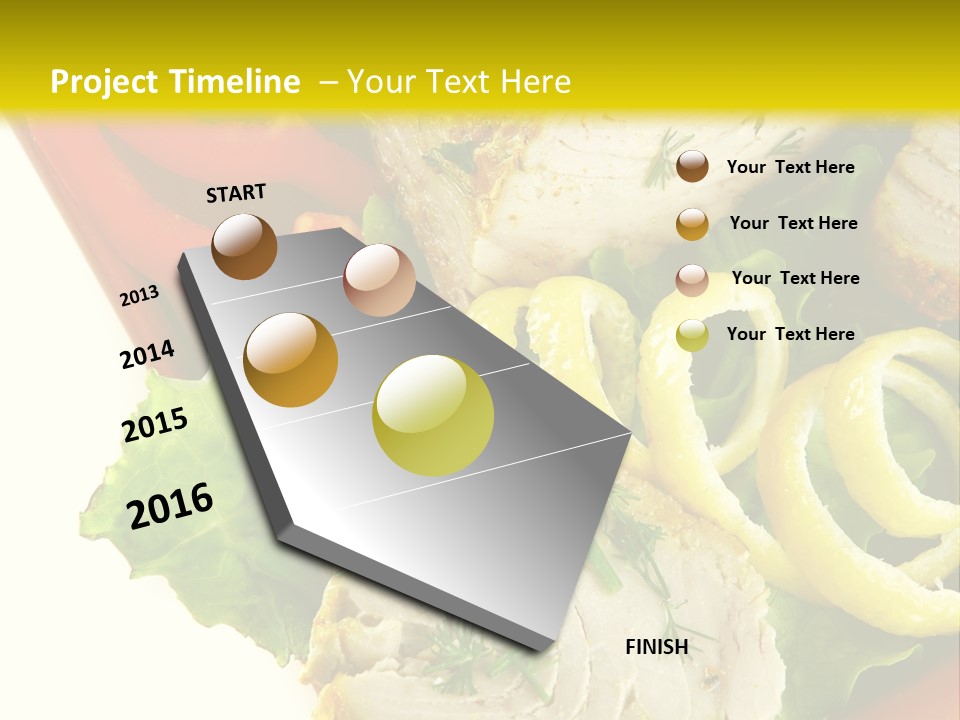 Project Timeline – Your Text Here

START

2013

2014

2015

2016

FINISH

Your Text Here

Your Text Here

Your Text Here

Your Text Here